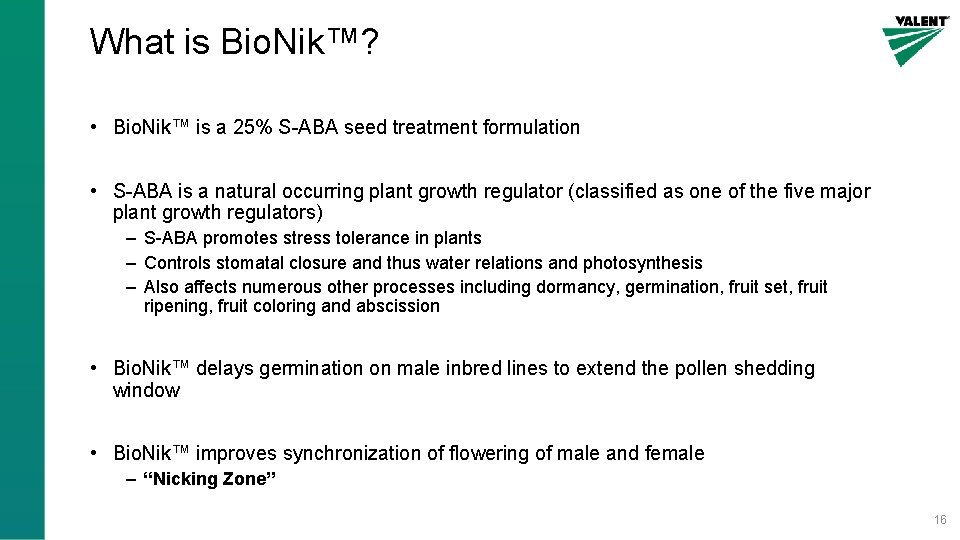 What is BioNik™?

VALENT

• BioNik™ is a 25% S-ABA seed treatment formulation

• S-ABA is a natural occurring plant growth regulator (classified as one of the five major plant growth regulators)
– S-ABA promotes stress tolerance in plants
– Controls stomatal closure and thus water relations and photosynthesis
– Also affects numerous other processes including dormancy, germination, fruit set, fruit ripening, fruit coloring and abscission

• BioNik™ delays germination on male inbred lines to extend the pollen shedding window

• BioNik™ improves synchronization of flowering of male and female
– "Nicking Zone"

16